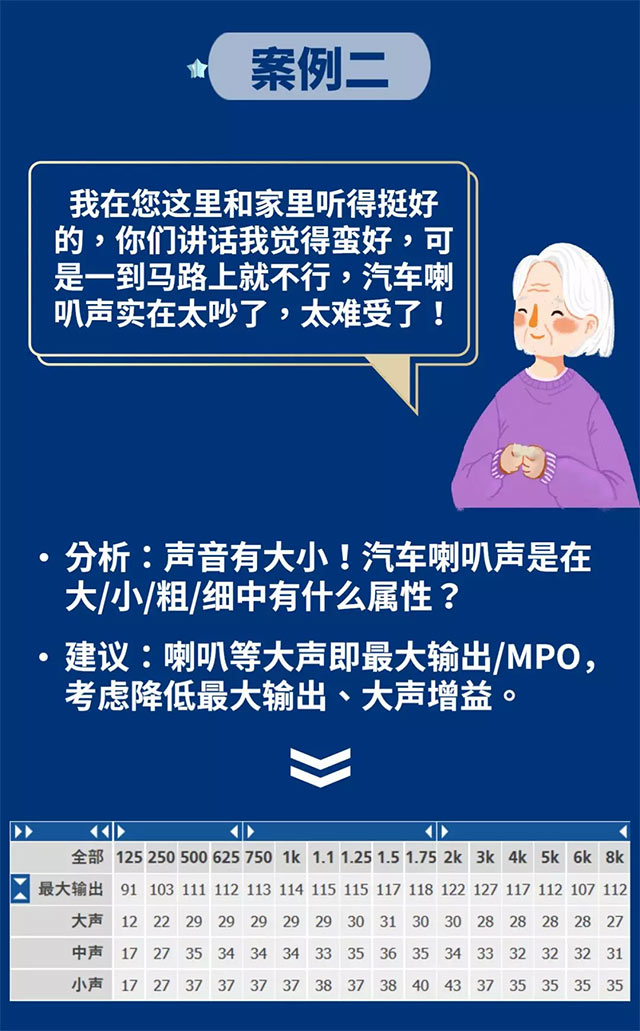 案例二

我在您这里和家里听得挺好的，你们讲话我觉得蛮好，可是一到马路上就不行，汽车喇叭声实在太吵了，太难受了！

• 分析：声音有大小！汽车喇叭声是在大/小/粗/细中有什么属性？

• 建议：喇叭等大声即最大输出/MPO，考虑降低最大输出、大声增益。

| 全部 | 125 | 250 | 500 | 625 | 750 | 1k | 1.1 | 1.25 | 1.5 | 1.75 | 2k | 3k | 4k | 5k | 6k | 8k |
|---|---|---|---|---|---|---|---|---|---|---|---|---|---|---|---|---|
| 最大输出 | 91 | 103 | 111 | 112 | 113 | 114 | 115 | 115 | 117 | 118 | 122 | 127 | 117 | 112 | 107 | 112 |
| 大声 | 12 | 22 | 29 | 29 | 29 | 29 | 29 | 30 | 31 | 30 | 30 | 28 | 28 | 28 | 28 | 27 |
| 中声 | 17 | 27 | 35 | 34 | 34 | 34 | 33 | 35 | 36 | 35 | 34 | 33 | 32 | 32 | 32 | 31 |
| 小声 | 17 | 27 | 37 | 37 | 37 | 37 | 38 | 37 | 38 | 40 | 43 | 37 | 35 | 35 | 35 | 35 |